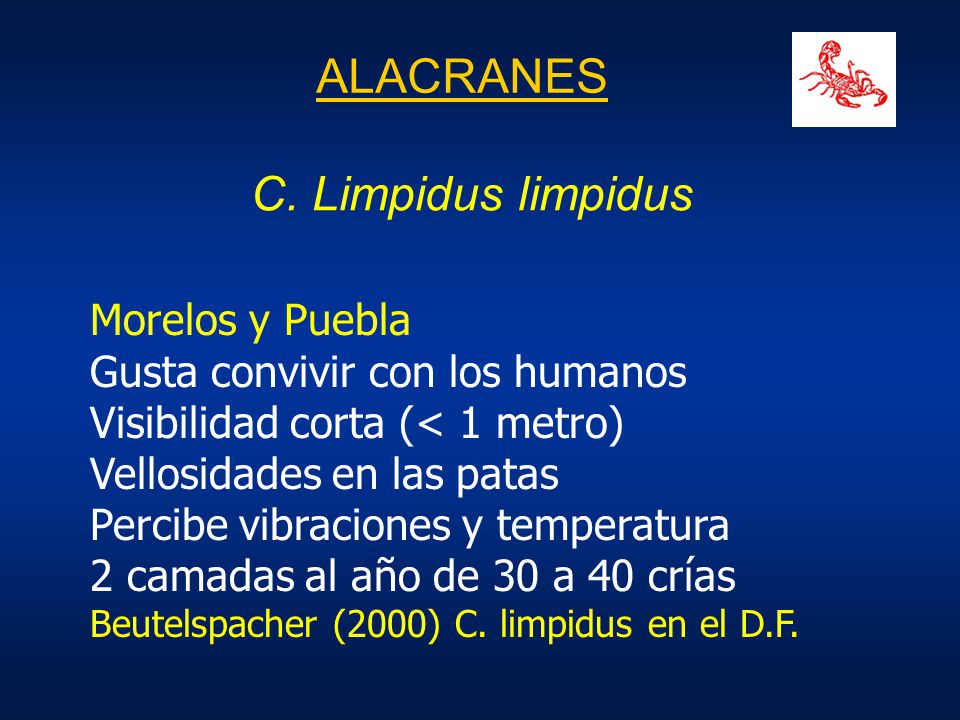 ALACRANES

C. Limpidus limpidus

Morelos y Puebla
Gusta convivir con los humanos
Visibilidad corta (< 1 metro)
Vellosidades en las patas
Percibe vibraciones y temperatura
2 camadas al año de 30 a 40 crías
Beutelspacher (2000) C. limpidus en el D.F.